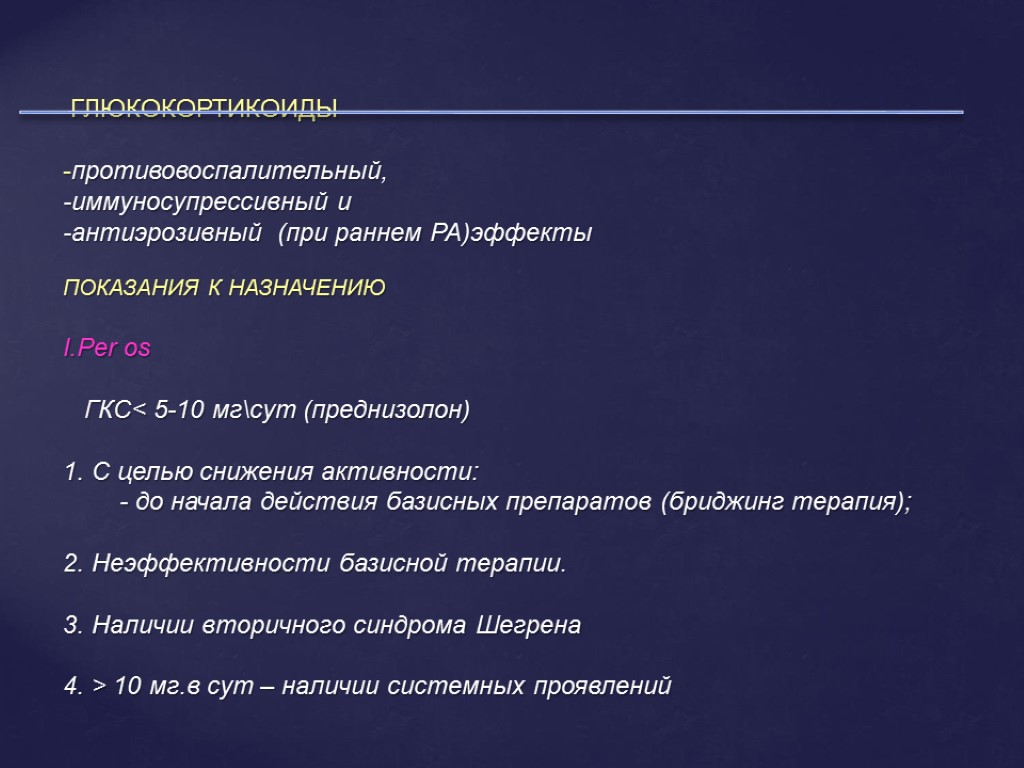 ГЛЮКОКОРТИКОИДЫ

-противовоспалительный,
-иммуносупрессивный и
-антиэрозивный (при раннем РА)эффекты

ПОКАЗАНИЯ К НАЗНАЧЕНИЮ

I.Per os

ГКС< 5-10 мг\сут (преднизолон)

1. С целью снижения активности:
- до начала действия базисных препаратов (бриджинг терапия);

2. Неэффективности базисной терапии.

3. Наличии вторичного синдрома Шегрена

4. > 10 мг.в сут – наличии системных проявлений